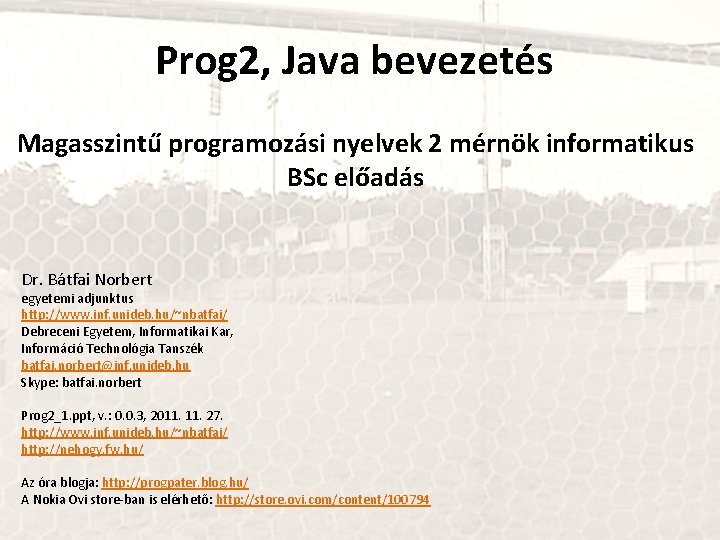 Prog2, Java bevezetés

Magasszintű programozási nyelvek 2 mérnök informatikus BSc előadás

Dr. Bátfai Norbert
egyetemi adjunktus
http://www.inf.unideb.hu/~nbatfai/
Debreceni Egyetem, Informatikai Kar,
Információ Technológia Tanszék
batfai.norbert@inf.unideb.hu
Skype: batfai.norbert

Prog2_1.ppt, v.: 0.0.3, 2011. 11. 27.
http://www.inf.unideb.hu/~nbatfai/
http://nehogy.fw.hu/

Az óra blogja: http://progpater.blog.hu/
A Nokia Ovi store-ban is elérhető: http://store.ovi.com/content/100794